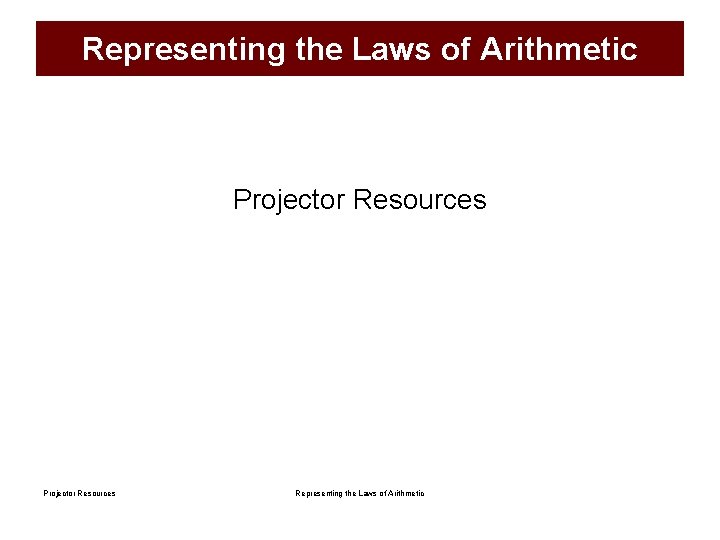 Representing the Laws of Arithmetic

Projector Resources

Projector Resources

Representing the Laws of Arithmetic